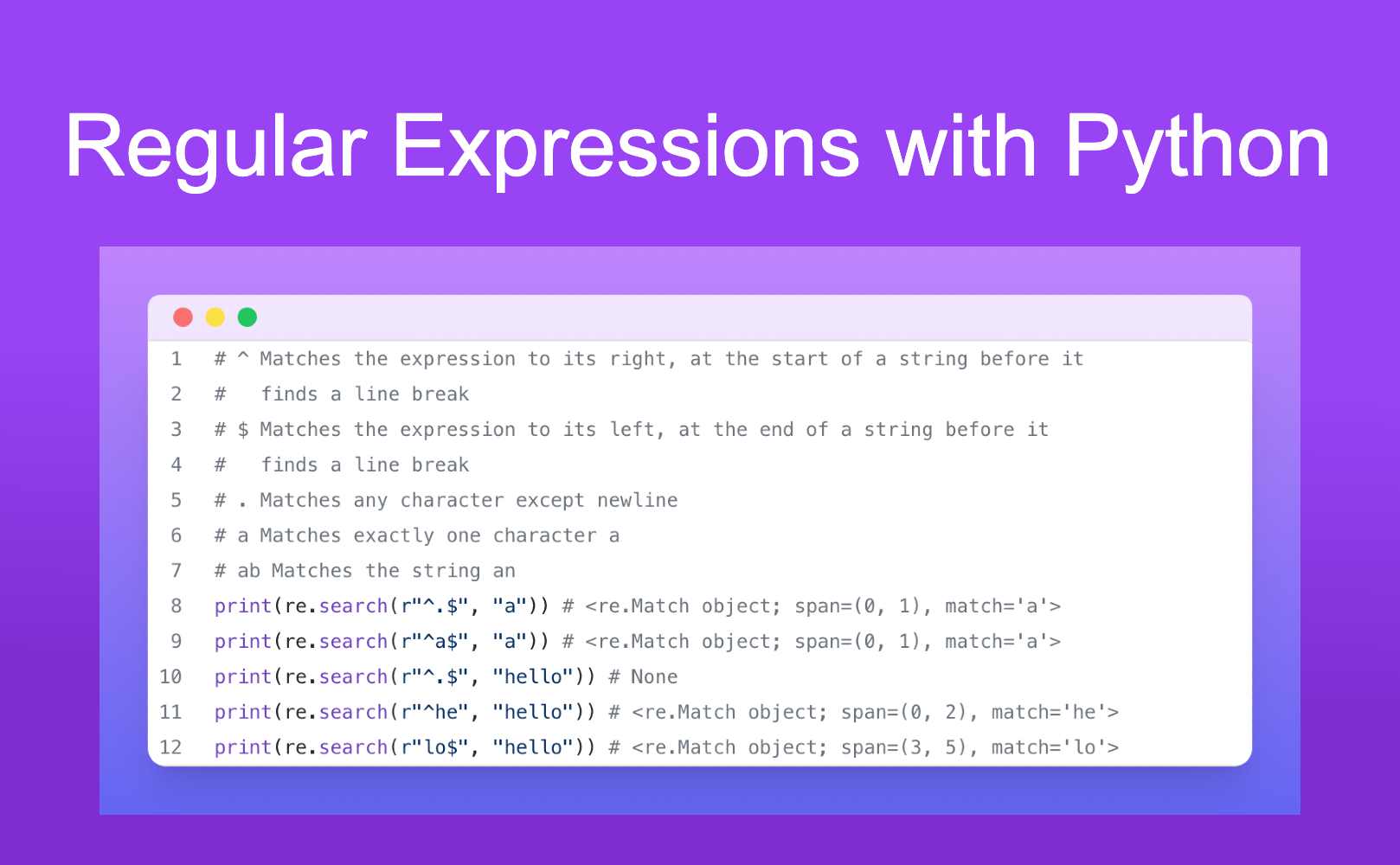 Regular Expressions with Python

1 # ^ Matches the expression to its right, at the start of a string before it
2 #   finds a line break
3 # $ Matches the expression to its left, at the end of a string before it
4 #   finds a line break
5 # . Matches any character except newline
6 # a Matches exactly one character a
7 # ab Matches the string an
8 print(re.search(r"^.$", "a")) # <re.Match object; span=(0, 1), match='a'>
9 print(re.search(r"^a$", "a")) # <re.Match object; span=(0, 1), match='a'>
10 print(re.search(r"^.$", "hello")) # None
11 print(re.search(r"^he", "hello")) # <re.Match object; span=(0, 2), match='he'>
12 print(re.search(r"lo$", "hello")) # <re.Match object; span=(3, 5), match='lo'>